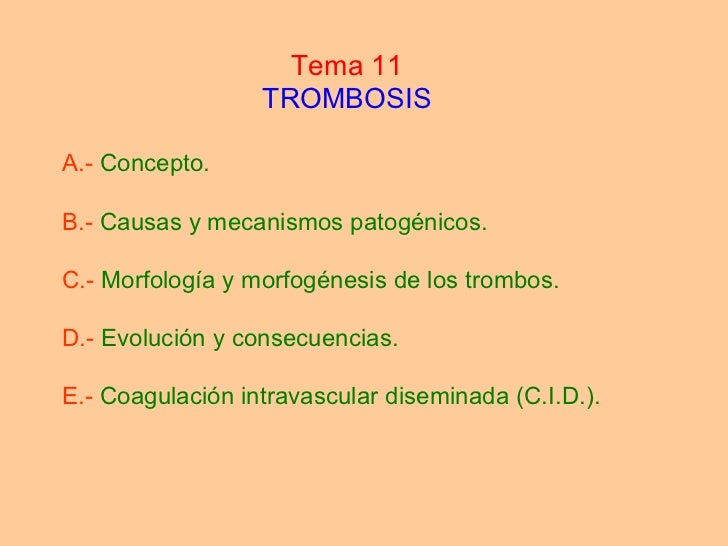 Tema 11
TROMBOSIS

A.- Concepto.

B.- Causas y mecanismos patogénicos.

C.- Morfología y morfogénesis de los trombos.

D.- Evolución y consecuencias.

E.- Coagulación intravascular diseminada (C.I.D.).